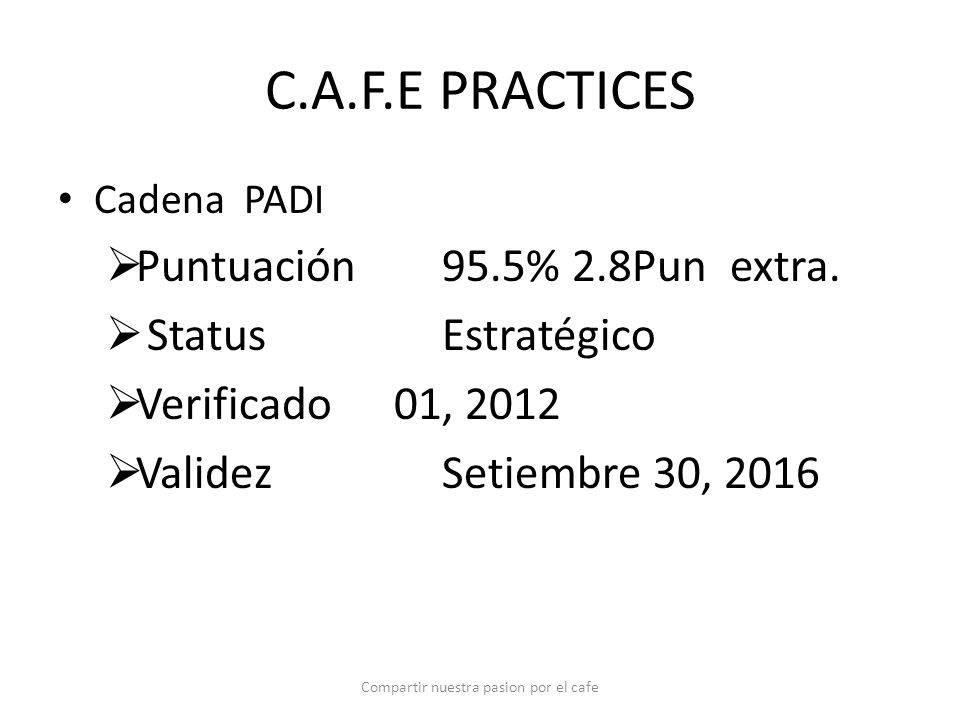 C.A.F.E PRACTICES

• Cadena PADI

➢Puntuación 95.5% 2.8Pun extra.

➢ Status Estratégico

➢Verificado 01, 2012

➢Validez Setiembre 30, 2016

Compartir nuestra pasion por el cafe